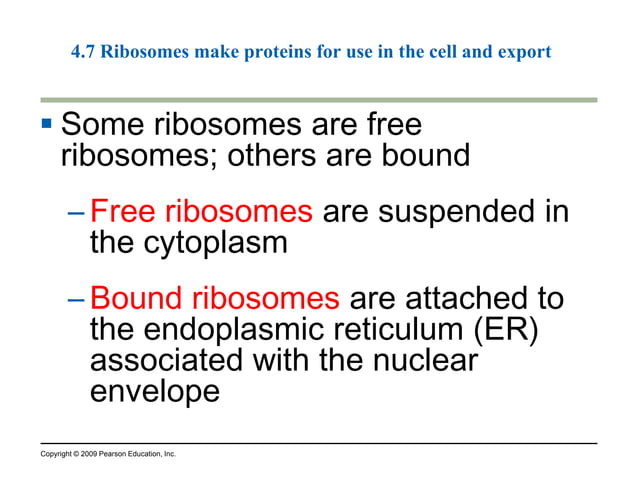 4.7 Ribosomes make proteins for use in the cell and export

▪ Some ribosomes are free ribosomes; others are bound

– Free ribosomes are suspended in the cytoplasm

– Bound ribosomes are attached to the endoplasmic reticulum (ER) associated with the nuclear envelope

Copyright © 2009 Pearson Education, Inc.